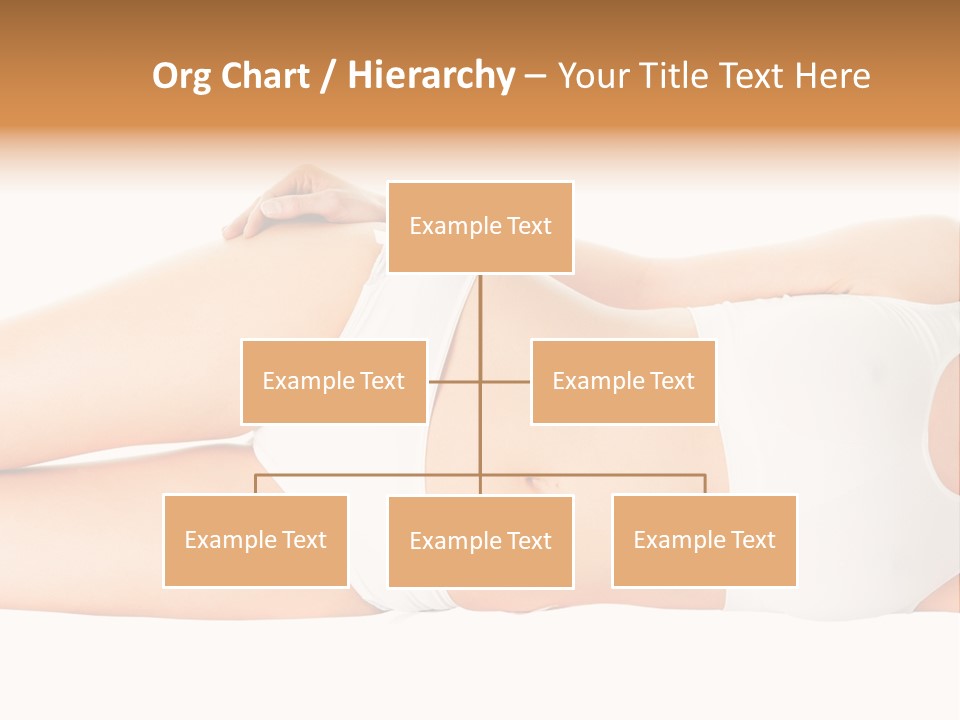 Org Chart / Hierarchy – Your Title Text Here

Example Text

Example Text

Example Text

Example Text

Example Text

Example Text